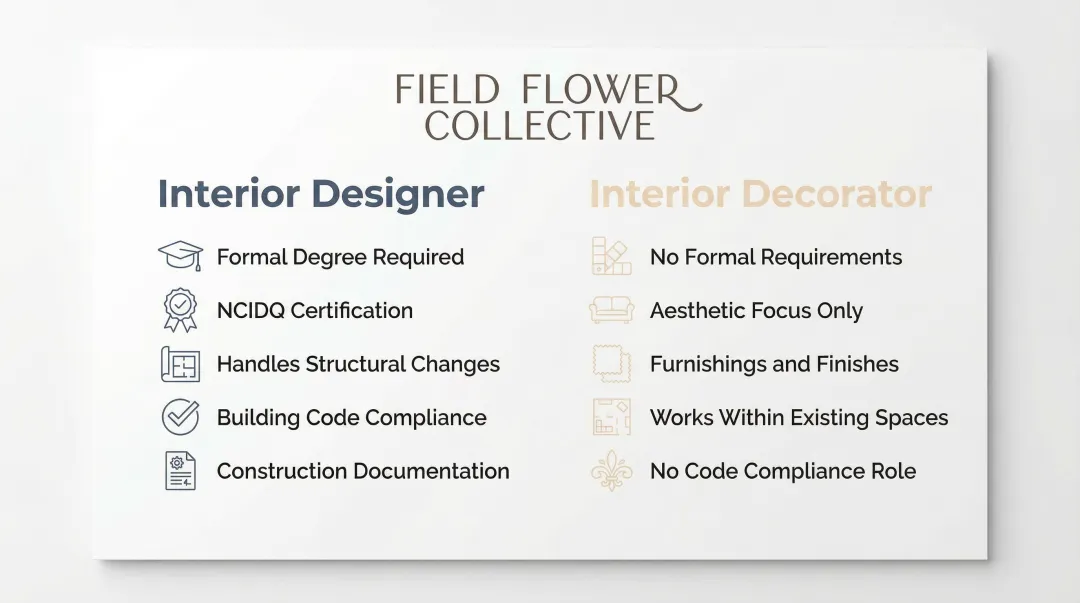 FIELD FLOWER COLLECTIVE

Interior Designer

Formal Degree Required

NCIDQ Certification

Handles Structural Changes

Building Code Compliance

Construction Documentation

Interior Decorator

No Formal Requirements

Aesthetic Focus Only

Furnishings and Finishes

Works Within Existing Spaces

No Code Compliance Role